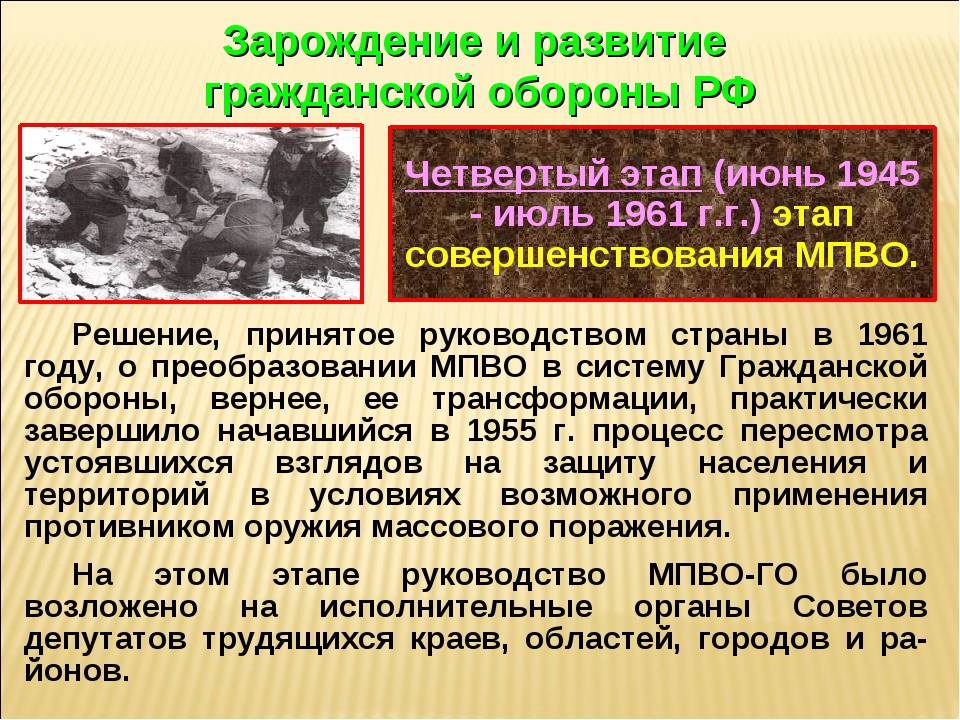 Зарождение и развитие гражданской обороны РФ

Четвертый этап (июнь 1945 - июль 1961 г.г.) этап совершенствования МПВО.

Решение, принятое руководством страны в 1961 году, о преобразовании МПВО в систему Гражданской обороны, вернее, ее трансформации, практически завершило начавшийся в 1955 г. процесс пересмотра устоявшихся взглядов на защиту населения и территорий в условиях возможного применения противником оружия массового поражения.

На этом этапе руководство МПВО-ГО было возложено на исполнительные органы Советов депутатов трудящихся краев, областей, городов и районов.